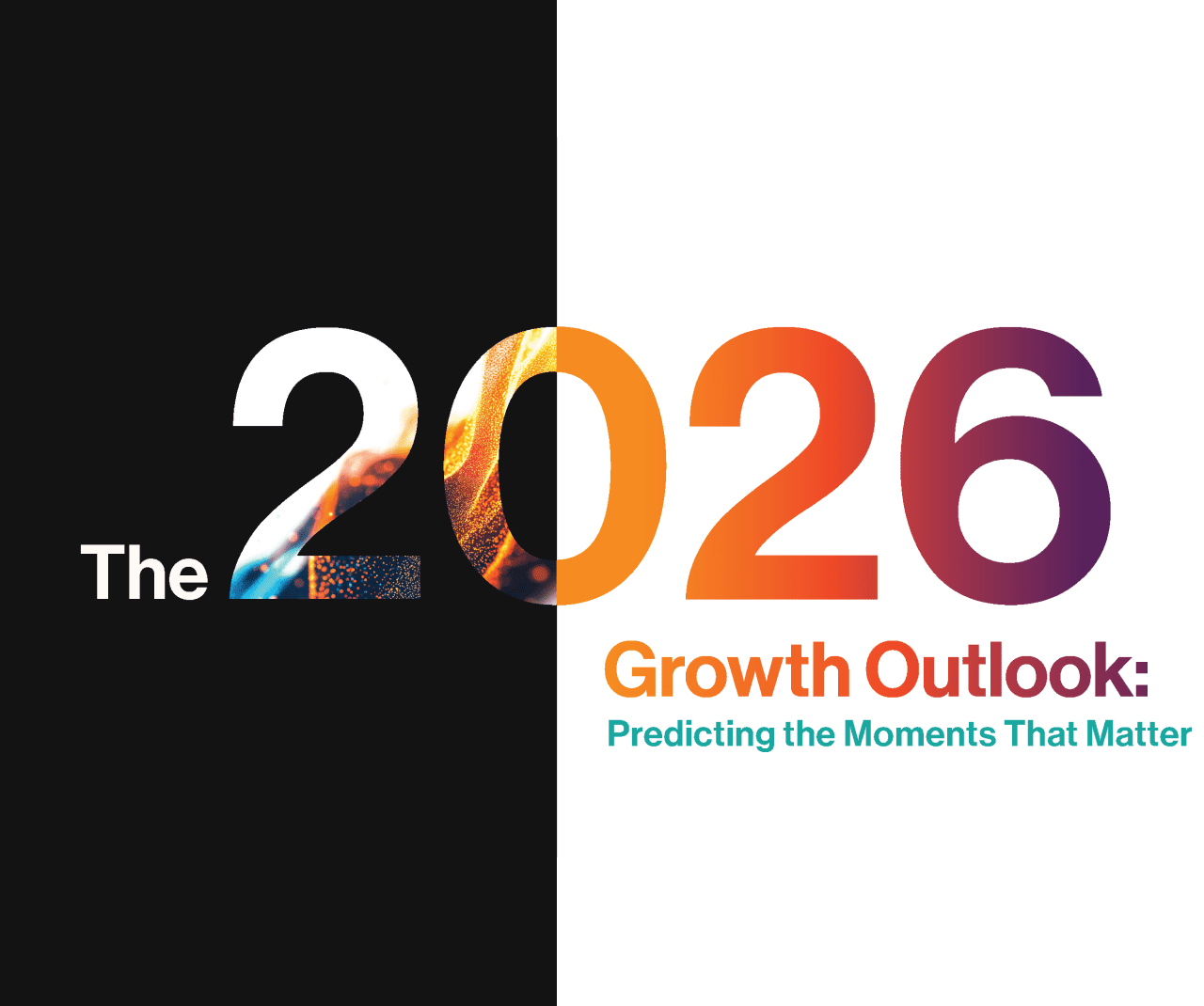 The 2026

Growth Outlook:

Predicting the Moments That Matter